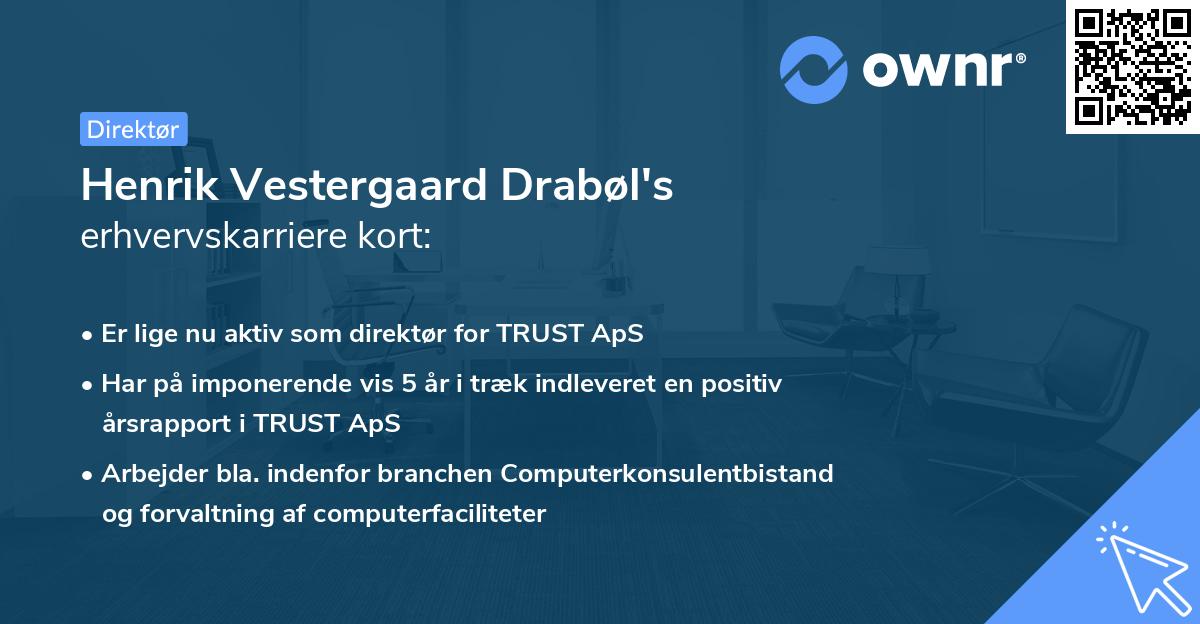 ownr®

Direktør

Henrik Vestergaard Drabøl's
erhvervskarriere kort:

• Er lige nu aktiv som direktør for TRUST ApS
• Har på imponerende vis 5 år i træk indleveret en positiv årsrapport i TRUST ApS
• Arbejder bla. indenfor branchen Computerkonsulentbistand og forvaltning af computerfaciliteter